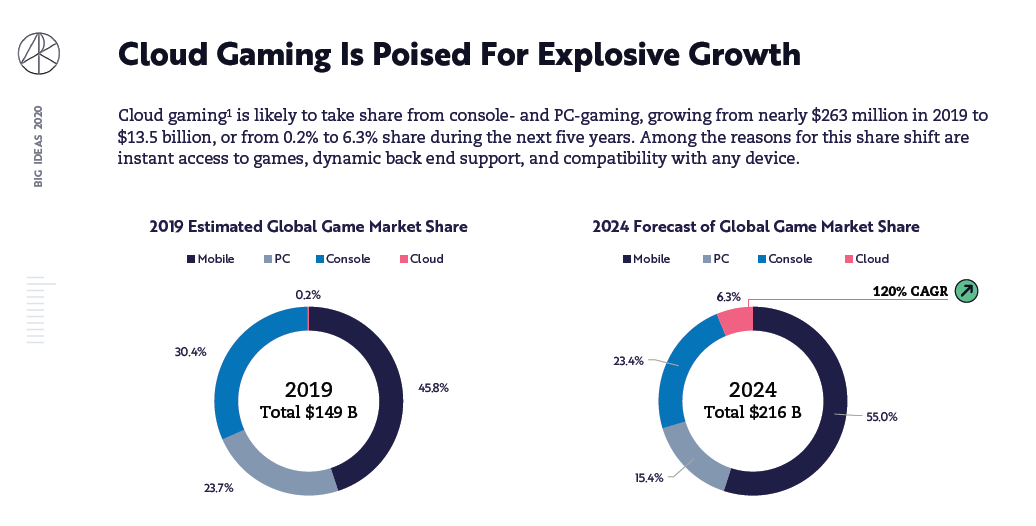 BIG IDEAS 2020

Cloud Gaming Is Poised For Explosive Growth

Cloud gaming$^1$ is likely to take share from console- and PC-gaming, growing from nearly \$263 million in 2019 to \$13.5 billion, or from 0.2% to 6.3% share during the next five years. Among the reasons for this share shift are instant access to games, dynamic back end support, and compatibility with any device.

2019 Estimated Global Game Market Share

Mobile PC Console Cloud

0.2%

30.4%

45.8%

23.7%

2019
Total \$149 B

2024 Forecast of Global Game Market Share

Mobile PC Console Cloud

6.3%

120% CAGR

23.4%

55.0%

15.4%

2024
Total \$216 B